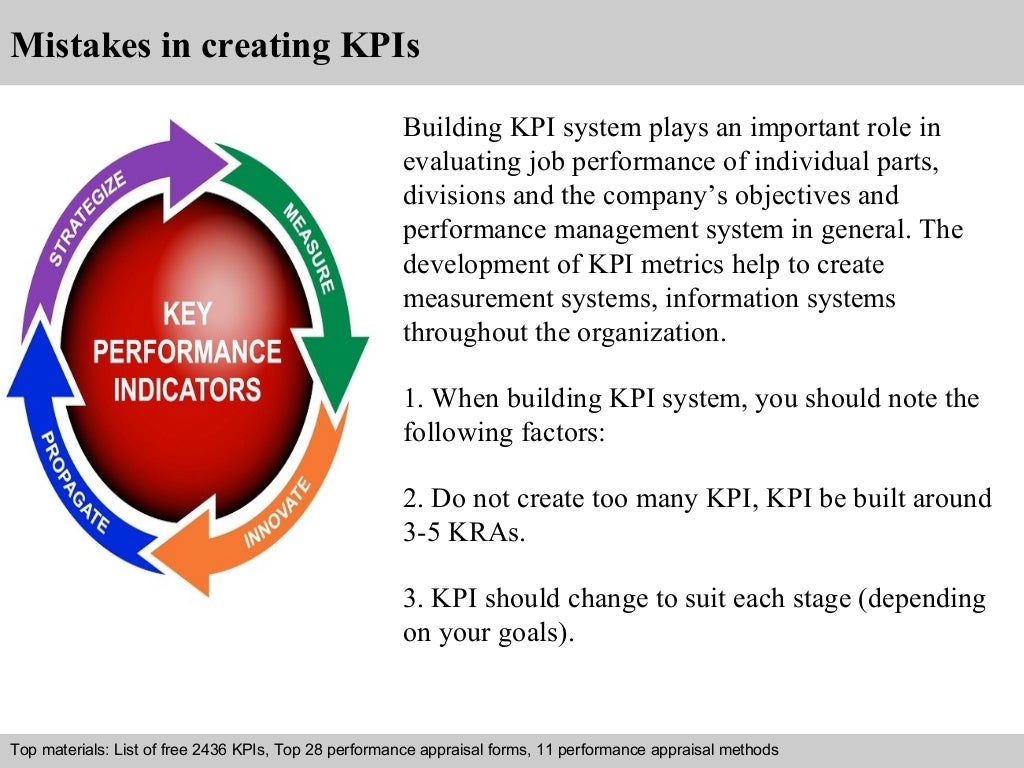 Mistakes in creating KPIs

STRATEGIZE
MEASURE
INNOVATE
PROPAGATE
KEY PERFORMANCE INDICATORS

Building KPI system plays an important role in evaluating job performance of individual parts, divisions and the company's objectives and performance management system in general. The development of KPI metrics help to create measurement systems, information systems throughout the organization.

1. When building KPI system, you should note the following factors:

2. Do not create too many KPI, KPI be built around 3-5 KRAs.

3. KPI should change to suit each stage (depending on your goals).

Top materials: List of free 2436 KPIs, Top 28 performance appraisal forms, 11 performance appraisal methods